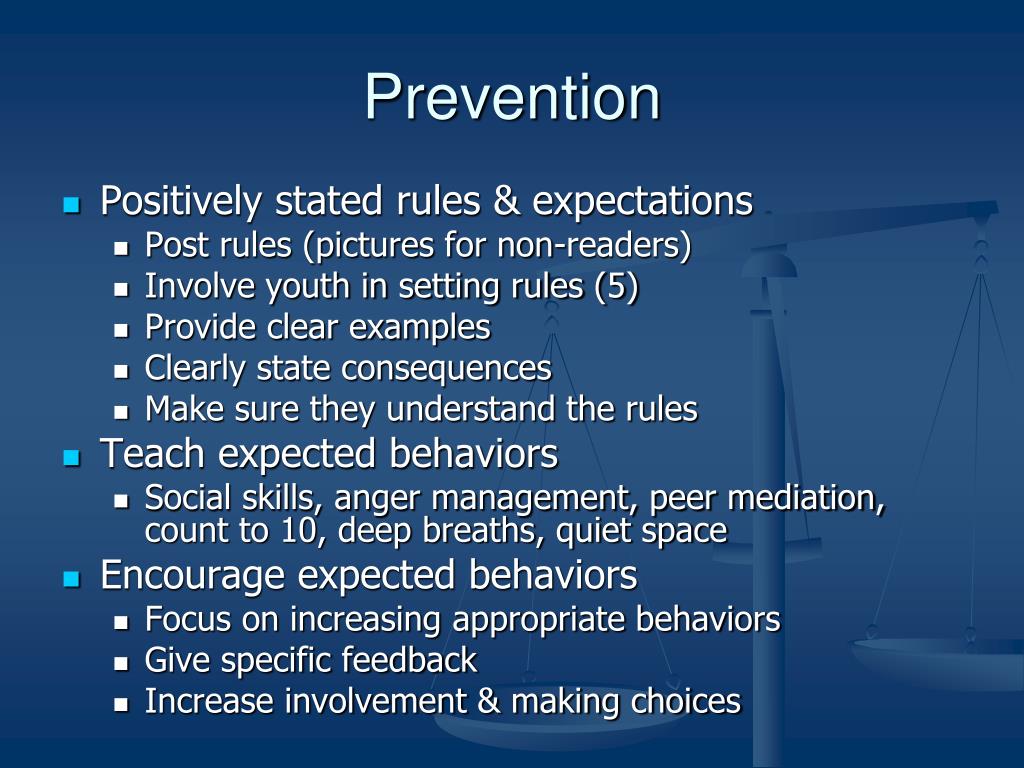 Prevention

Positively stated rules & expectations
Post rules (pictures for non-readers)
Involve youth in setting rules (5)
Provide clear examples
Clearly state consequences
Make sure they understand the rules
Teach expected behaviors
Social skills, anger management, peer mediation, count to 10, deep breaths, quiet space
Encourage expected behaviors
Focus on increasing appropriate behaviors
Give specific feedback
Increase involvement & making choices